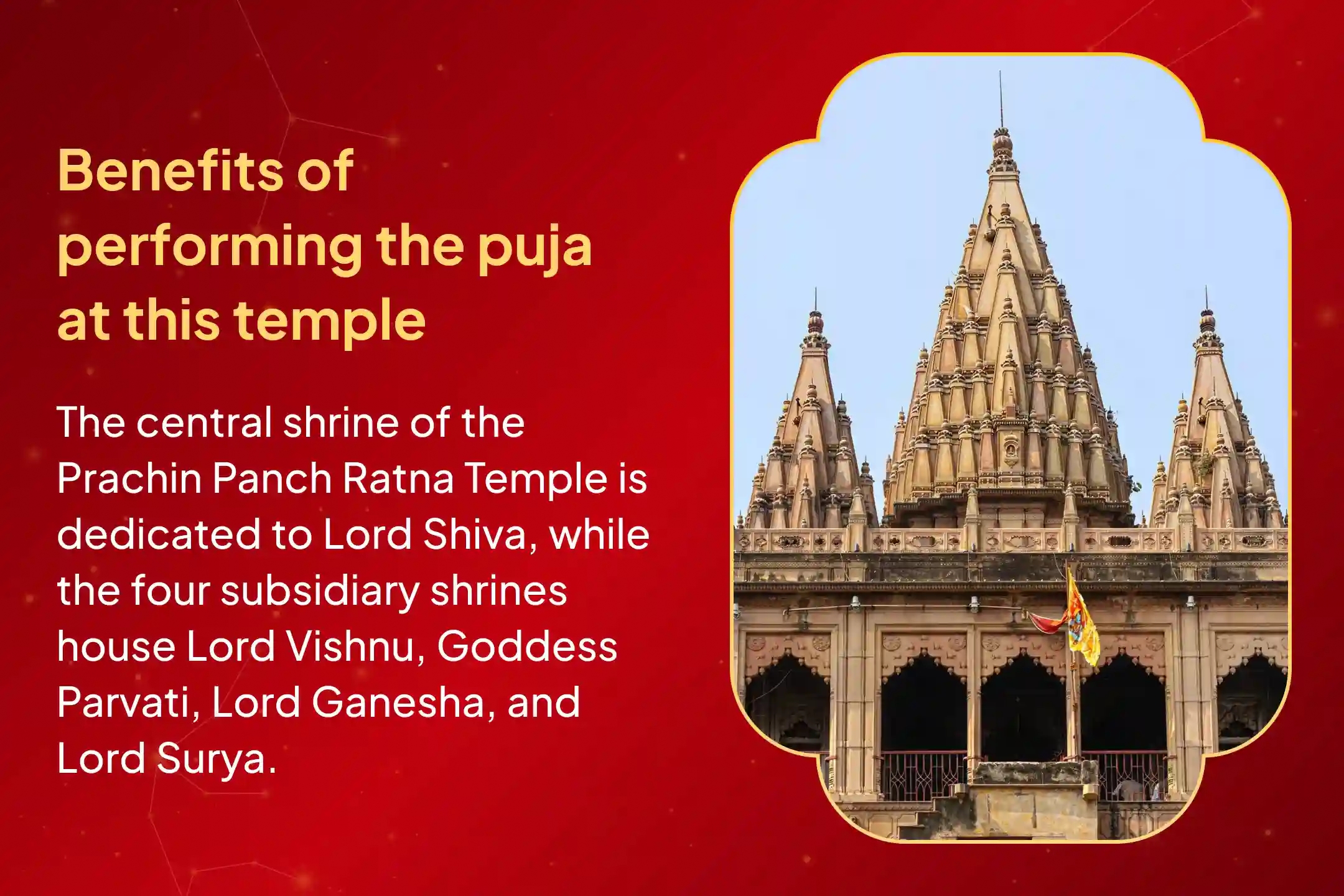 Benefits of performing the puja at this temple

The central shrine of the Prachin Panch Ratna Temple is dedicated to Lord Shiva, while the four subsidiary shrines house Lord Vishnu, Goddess Parvati, Lord Ganesha, and Lord Surya.